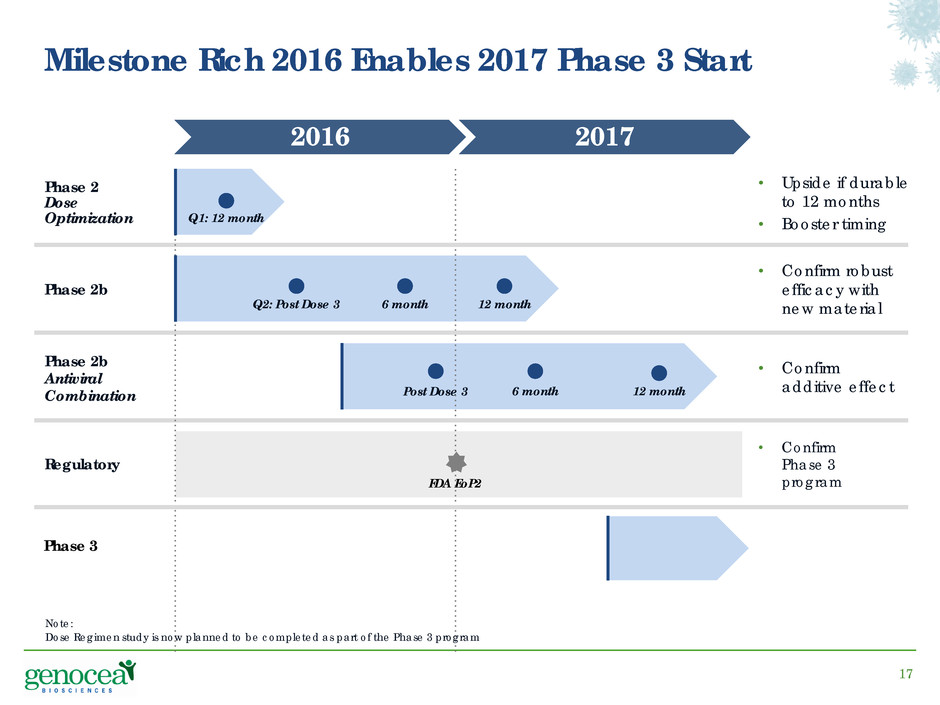 Milestone Rich 2016 Enables 2017 Phase 3 Start

2016

2017

Phase 2
Dose
Optimization

Q1: 12 month

• Upside if durable to 12 months
• Booster timing

Phase 2b

Q2: Post Dose 3

6 month

12 month

• Confirm robust efficacy with new material

Phase 2b
Antiviral
Combination

Post Dose 3

6 month

12 month

• Confirm additive effect

Regulatory

FDA EoP2

• Confirm Phase 3 program

Phase 3

Note:
Dose Regimen study is now planned to be completed as part of the Phase 3 program

genocea
BIOSCIENCES

17